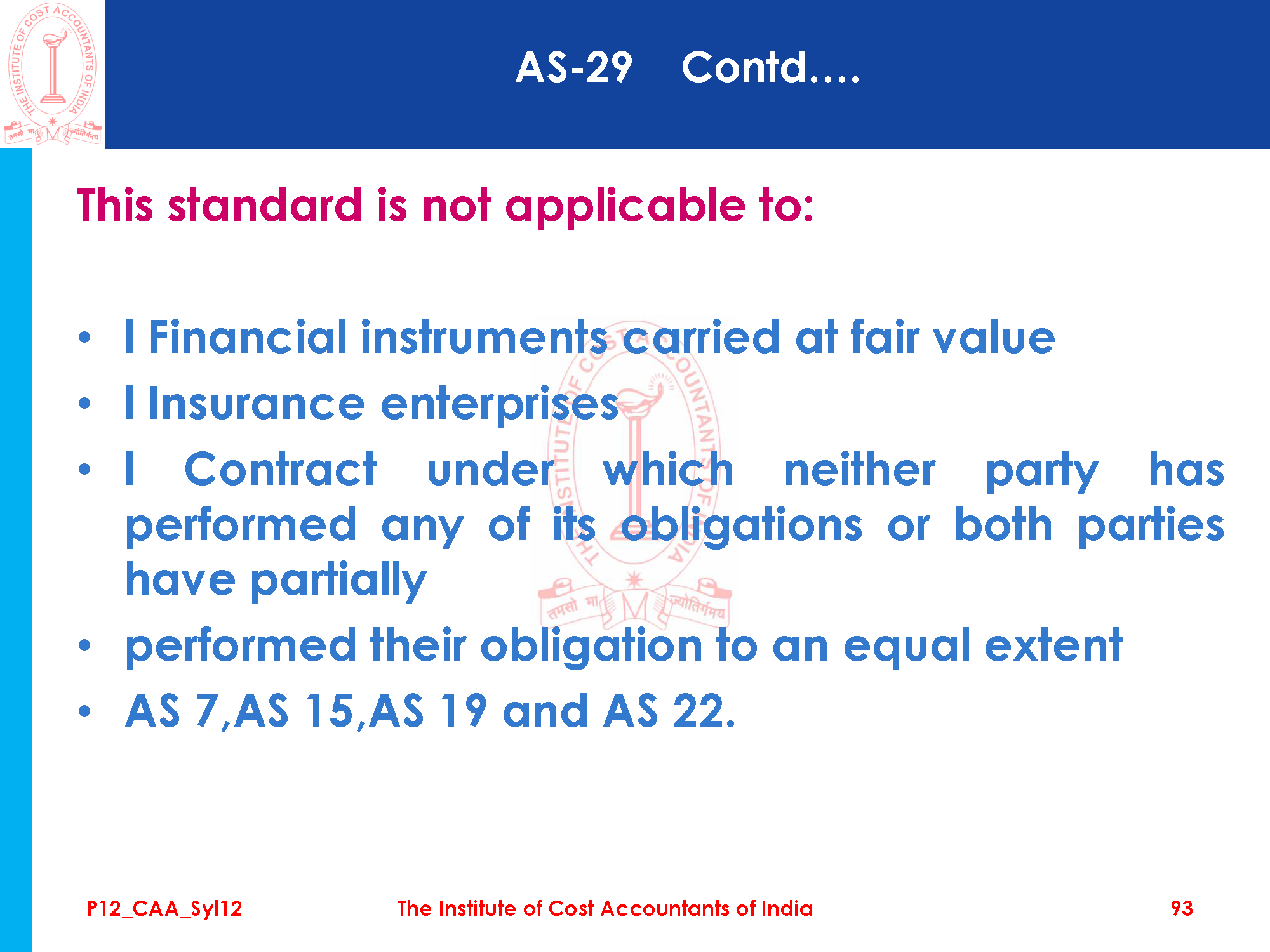 THE INSTITUTE OF COST ACCOUNTANTS OF INDIA
तमसो मा ज्योतिर्गमय

AS-29 Contd....

This standard is not applicable to:

• l Financial instruments carried at fair value
• l Insurance enterprises
• l Contract under which neither party has performed any of its obligations or both parties have partially
• performed their obligation to an equal extent
• AS 7,AS 15,AS 19 and AS 22.

P12_CAA_Syl12 The Institute of Cost Accountants of India 93